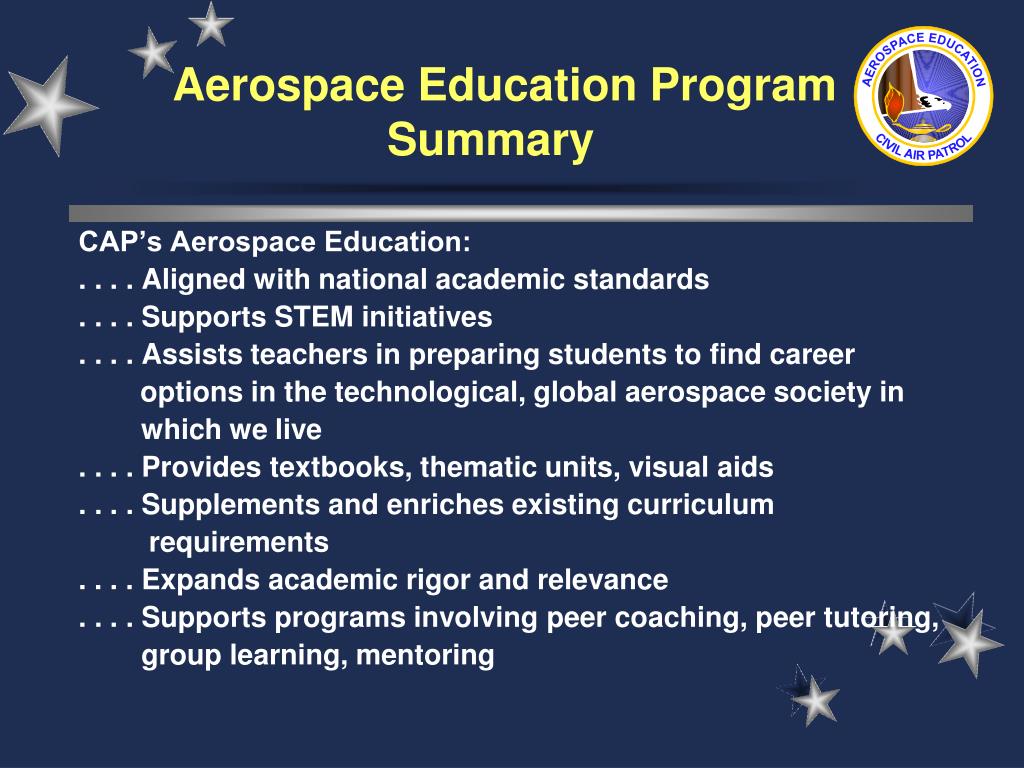 Aerospace Education Program Summary

AEROSPACE EDUCATION
CIVIL AIR PATROL

CAP's Aerospace Education:
. . . . Aligned with national academic standards
. . . . Supports STEM initiatives
. . . . Assists teachers in preparing students to find career options in the technological, global aerospace society in which we live
. . . . Provides textbooks, thematic units, visual aids
. . . . Supplements and enriches existing curriculum requirements
. . . . Expands academic rigor and relevance
. . . . Supports programs involving peer coaching, peer tutoring, group learning, mentoring